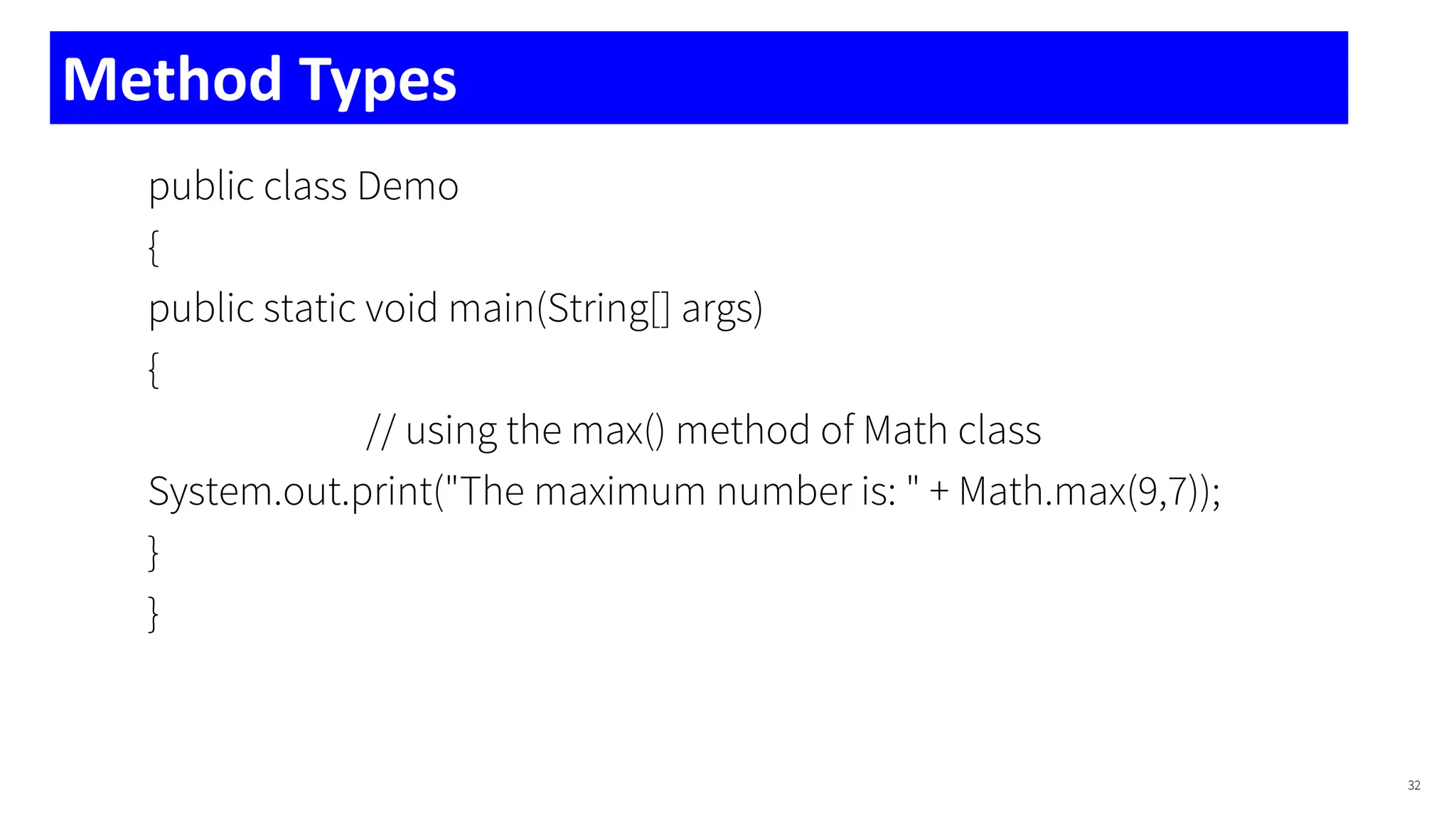 Method Types

public class Demo
{
public static void main(String[] args)
{
// using the max() method of Math class
System.out.print("The maximum number is: " + Math.max(9,7));
}
}

32